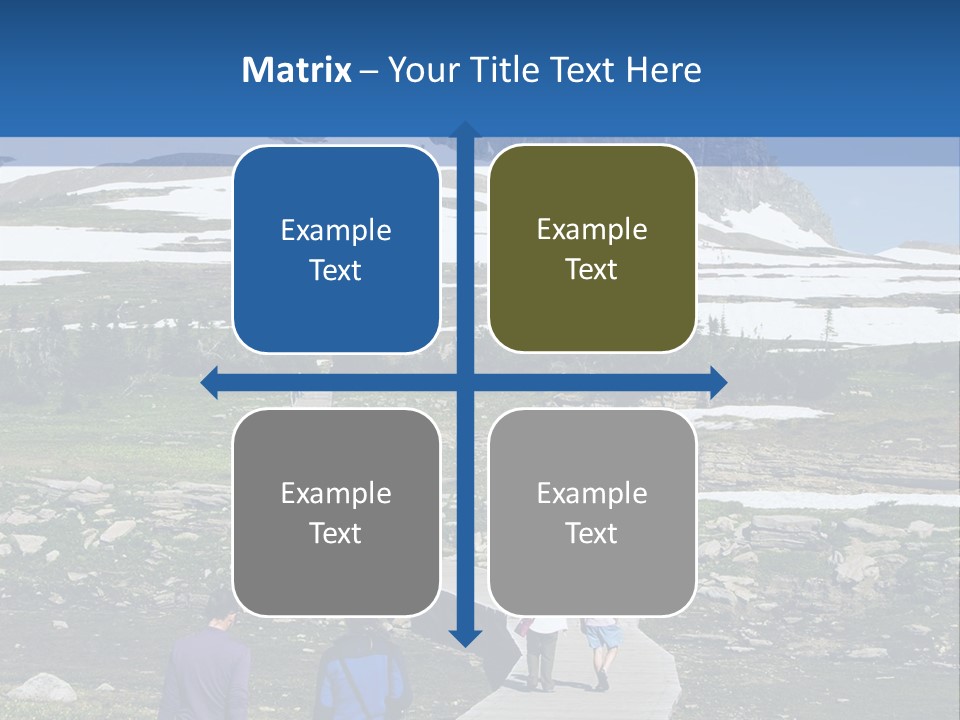 Matrix – Your Title Text Here

Example Text

Example Text

Example Text

Example Text